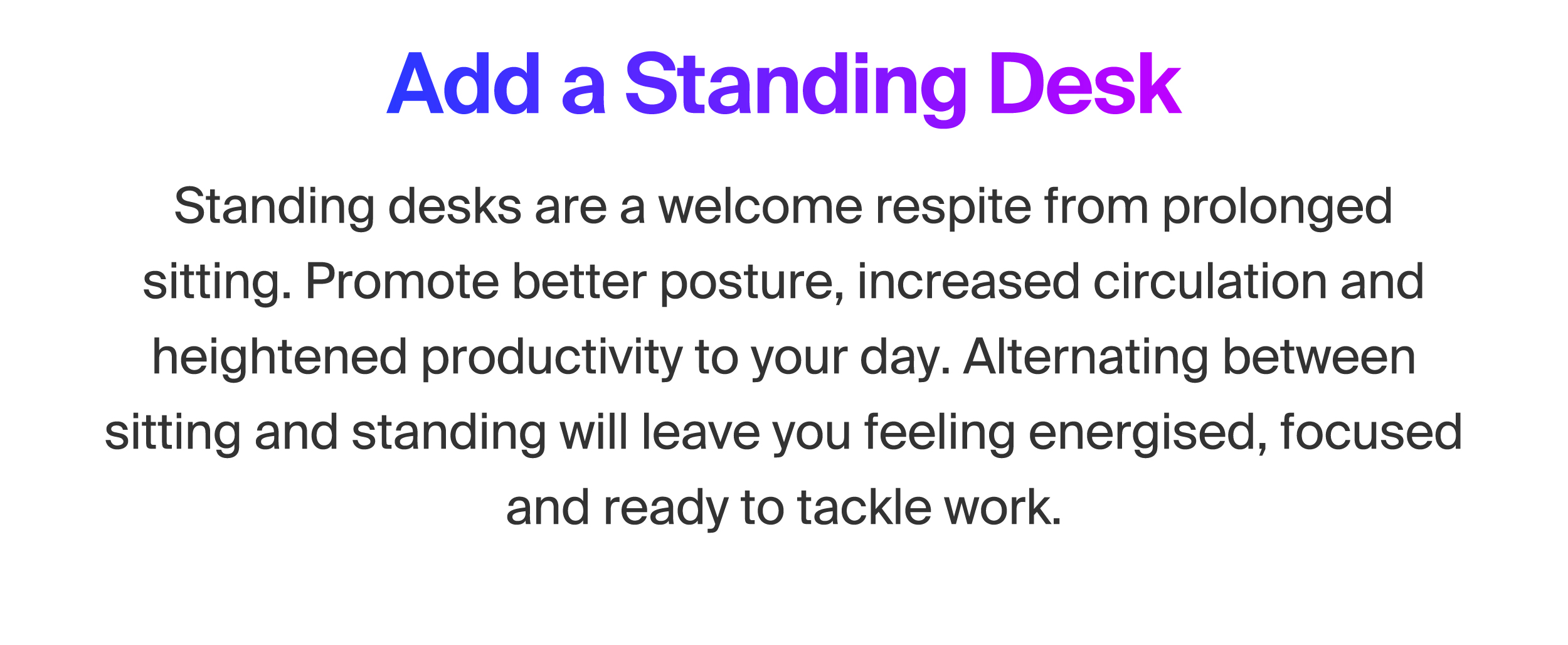 Add a Standing Desk

Standing desks are a welcome respite from prolonged sitting. Promote better posture, increased circulation and heightened productivity to your day. Alternating between sitting and standing will leave you feeling energised, focused and ready to tackle work.